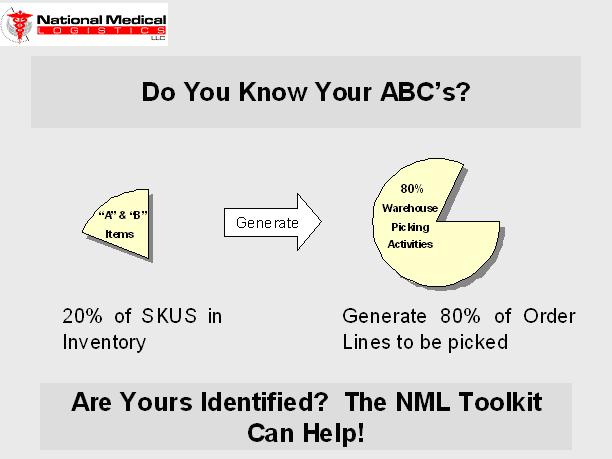 National Medical
LOGISTICS
LLC

Do You Know Your ABC's?

"A" & "B" Items

Generate

80% Warehouse Picking Activities

20% of SKUS in Inventory

Generate 80% of Order Lines to be picked

Are Yours Identified? The NML Toolkit Can Help!